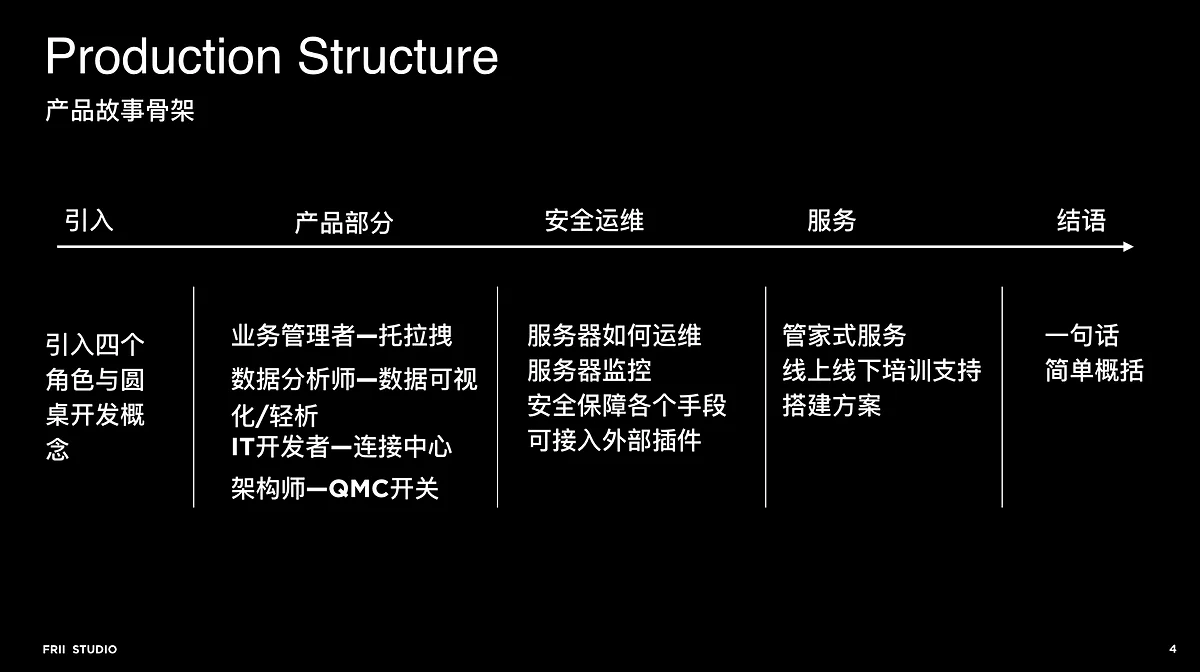 Production Structure
产品故事骨架

引入 产品部分 安全运维 服务 结语

引入四个角色与圆桌开发概念

业务管理者—托拉拽
数据分析师—数据可视化/轻析
IT开发者—连接中心
架构师—QMC开关

服务器如何运维
服务器监控
安全保障各个手段
可接入外部插件

管家式服务
线上线下培训支持
搭建方案

一句话
简单概括

FRII STUDIO

4